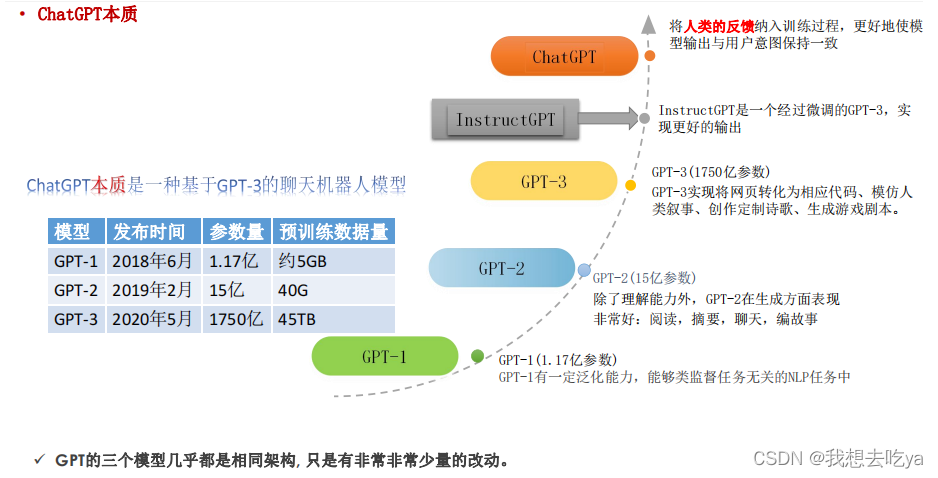 • ChatGPT本质

ChatGPT本质是一种基于GPT-3的聊天机器人模型

| 模型 | 发布时间 | 参数量 | 预训练数据量 |
|---|---|---|---|
| GPT-1 | 2018年6月 | 1.17亿 | 约5GB |
| GPT-2 | 2019年2月 | 15亿 | 40G |
| GPT-3 | 2020年5月 | 1750亿 | 45TB |

ChatGPT

将人类的反馈纳入训练过程，更好地使模型输出与用户意图保持一致

InstructGPT

InstructGPT是一个经过微调的GPT-3，实现更好的输出

GPT-3

GPT-3(1750亿参数)
GPT-3实现将网页转化为相应代码、模仿人类叙事、创作定制诗歌、生成游戏剧本。

GPT-2

GPT-2(15亿参数)
除了理解能力外，GPT-2在生成方面表现非常好：阅读，摘要，聊天，编故事

GPT-1

GPT-1(1.17亿参数)
GPT-1有一定泛化能力，能够类监督任务无关的NLP任务中

✓ GPT的三个模型几乎都是相同架构，只是有非常非常少量的改动。

CSDN @我想去吃ya